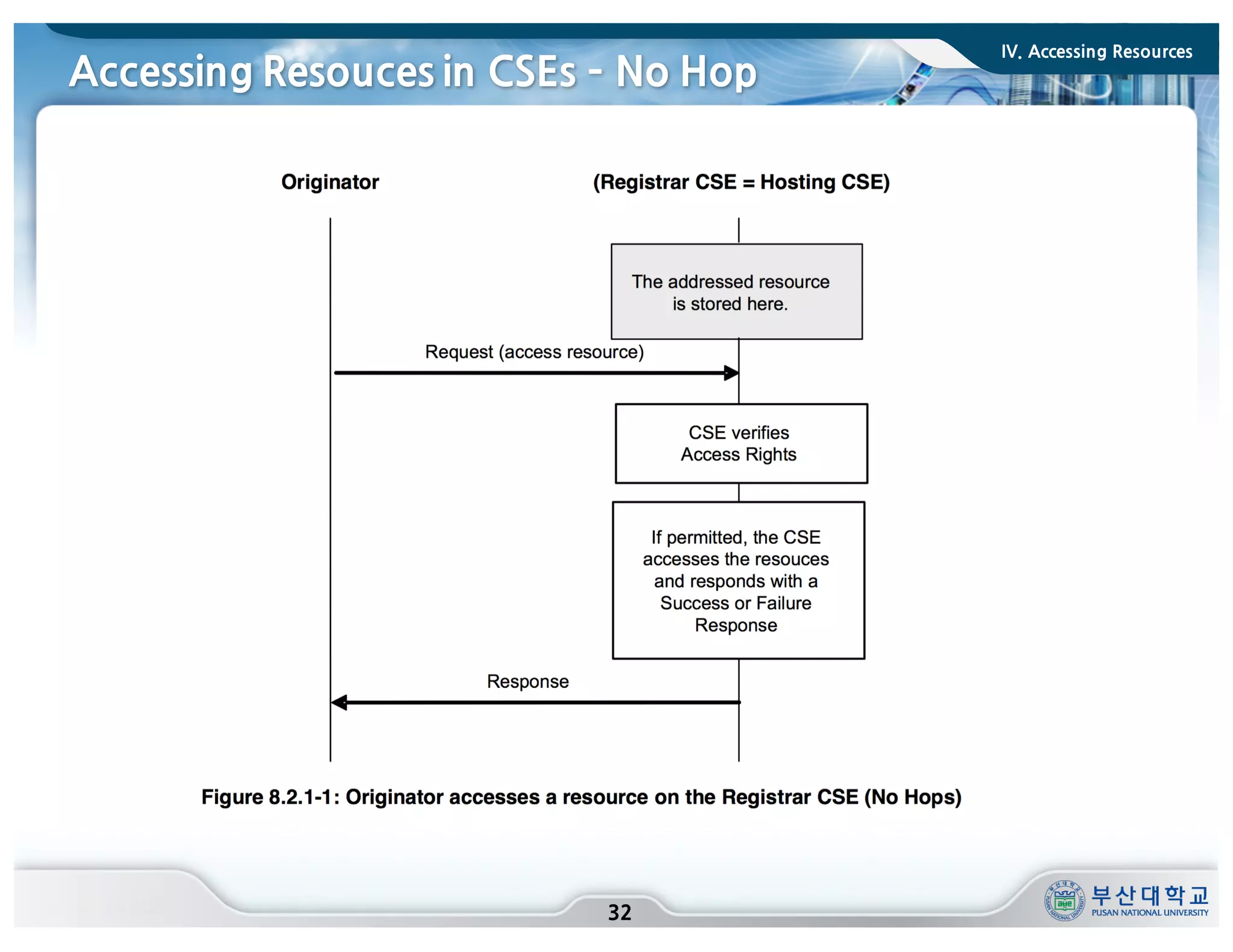 IV. Accessing Resources

Accessing Resouces in CSEs - No Hop

Originator

(Registrar CSE = Hosting CSE)

The addressed resource is stored here.

Request (access resource)

CSE verifies Access Rights

If permitted, the CSE accesses the resouces and responds with a Success or Failure Response

Response

Figure 8.2.1-1: Originator accesses a resource on the Registrar CSE (No Hops)

32

부산대학교
PUSAN NATIONAL UNIVERSITY